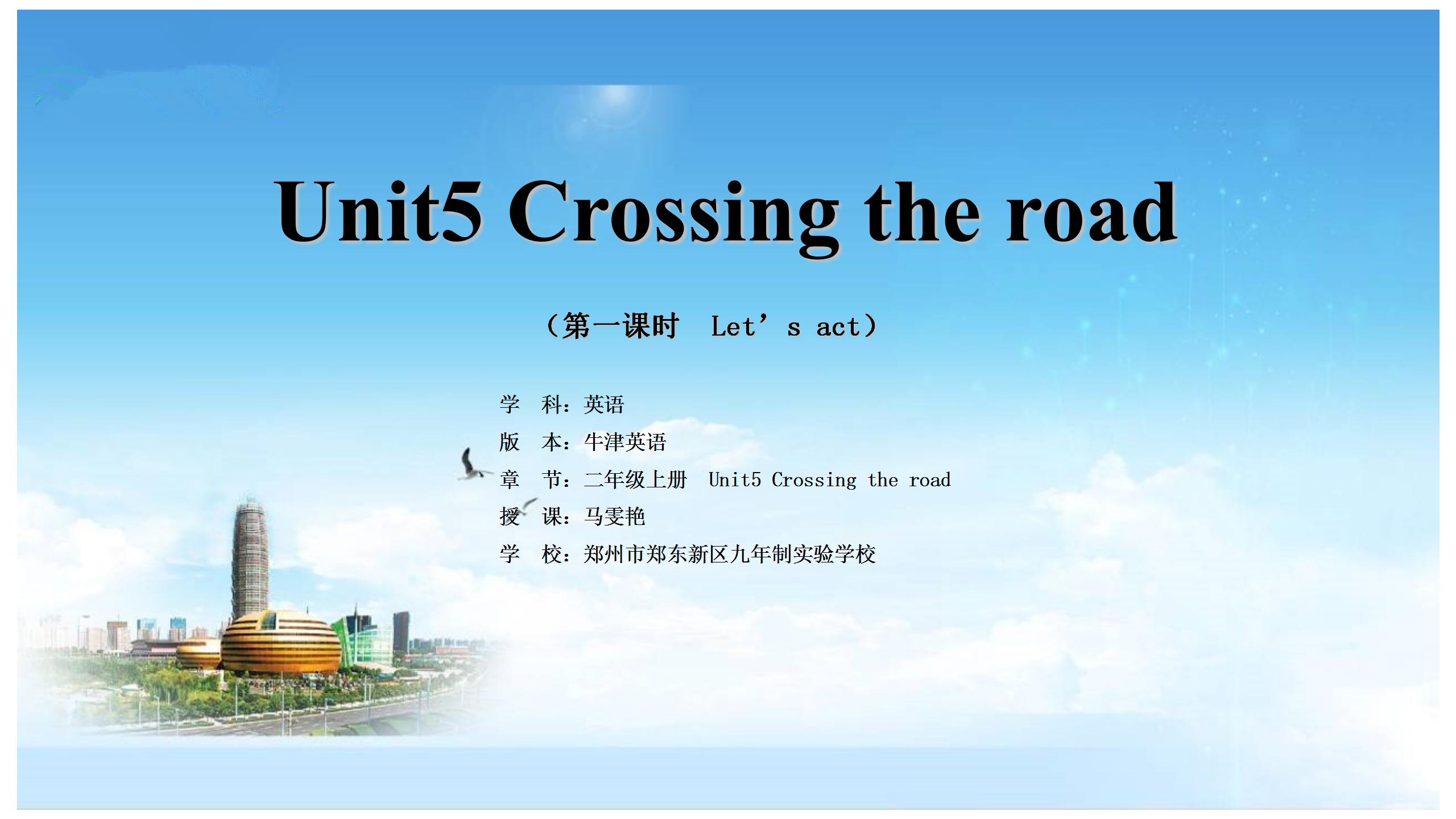 Unit5 Crossing the road

（第一课时　Let’s act）

学　科：英语
版　本：牛津英语
章　节：二年级上册　Unit5 Crossing the road
授　课：马雯艳
学　校：郑州市郑东新区九年制实验学校